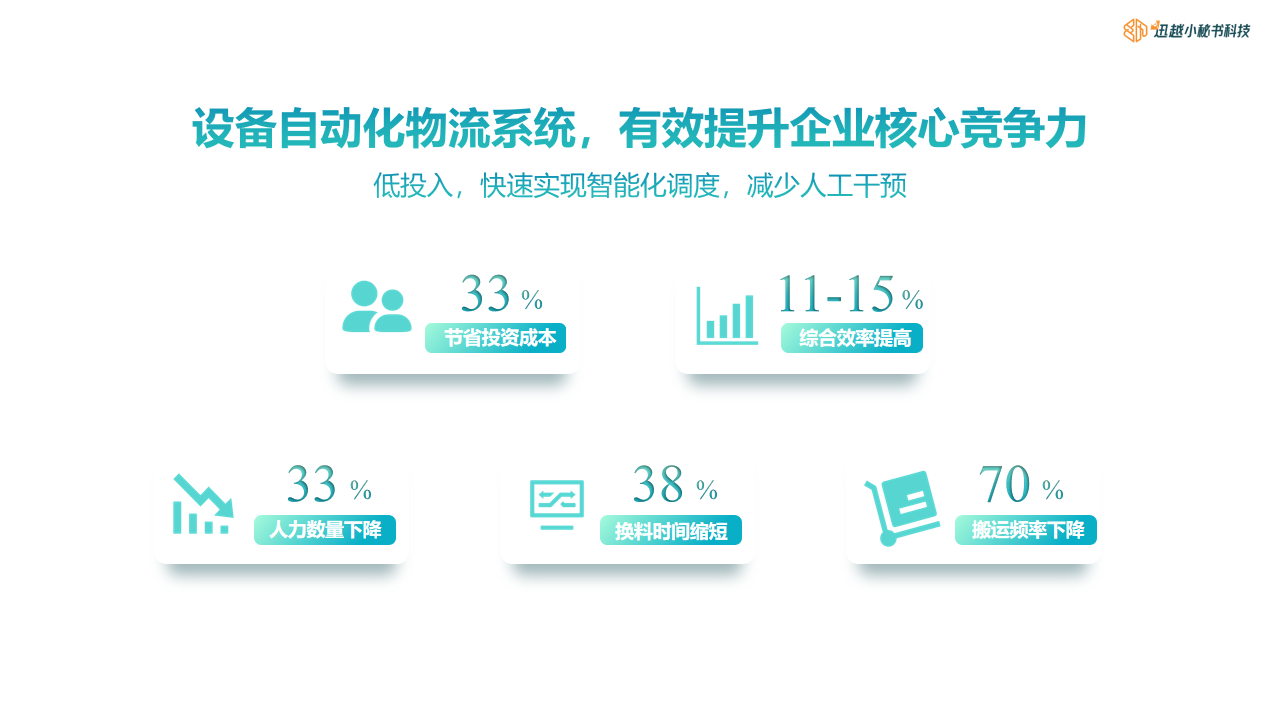 迅越小秘书科技

设备自动化物流系统，有效提升企业核心竞争力

低投入，快速实现智能化调度，减少人工干预

33 %
节省投资成本

11-15 %
综合效率提高

33 %
人力数量下降

38 %
换料时间缩短

70 %
搬运频率下降